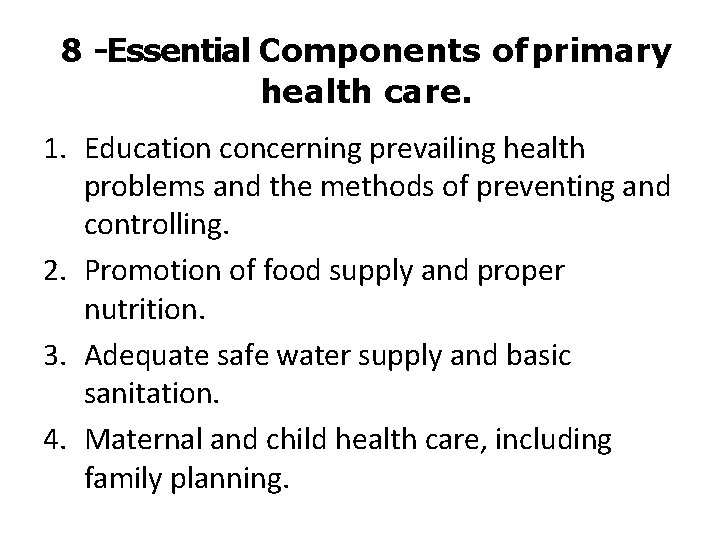 8 -Essential Components of primary health care.

1. Education concerning prevailing health problems and the methods of preventing and controlling.
2. Promotion of food supply and proper nutrition.
3. Adequate safe water supply and basic sanitation.
4. Maternal and child health care, including family planning.